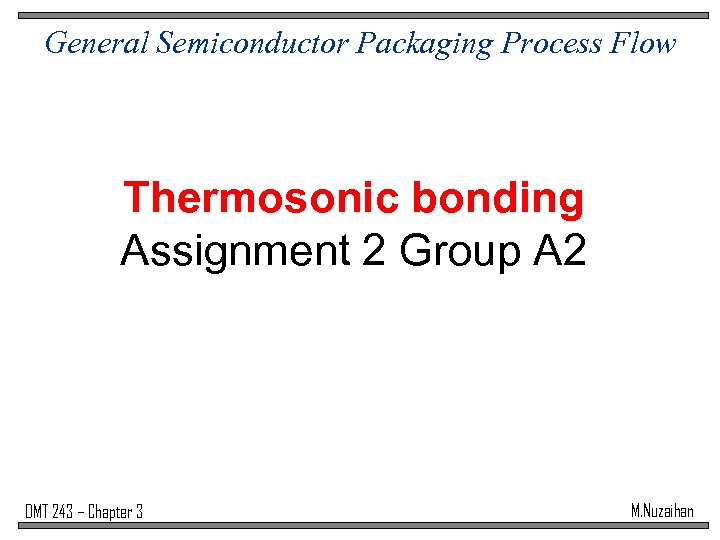 General Semiconductor Packaging Process Flow

Thermosonic bonding
Assignment 2 Group A2

DMT 243 – Chapter 3

M.Nuzaihan